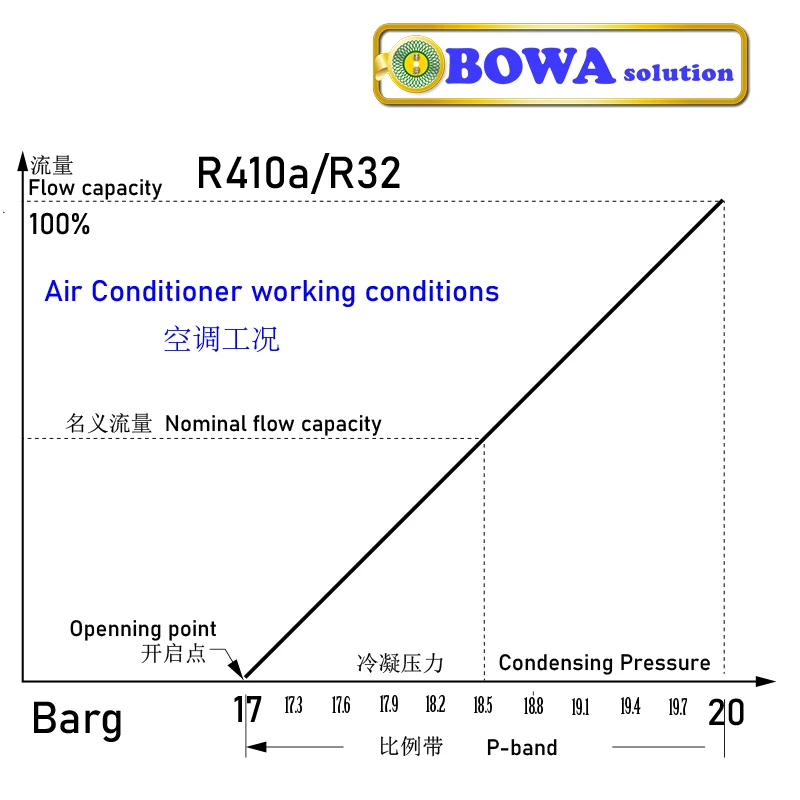 BOWA solution

流量
Flow capacity

R410a/R32

100%

Air Conditioner working conditions
空调工况

名义流量 Nominal flow capacity

Openning point
开启点

冷凝压力 Condensing Pressure

Barg 17 17.3 17.6 17.9 18.2 18.5 18.8 19.1 19.4 19.7 20

比例带 P-band